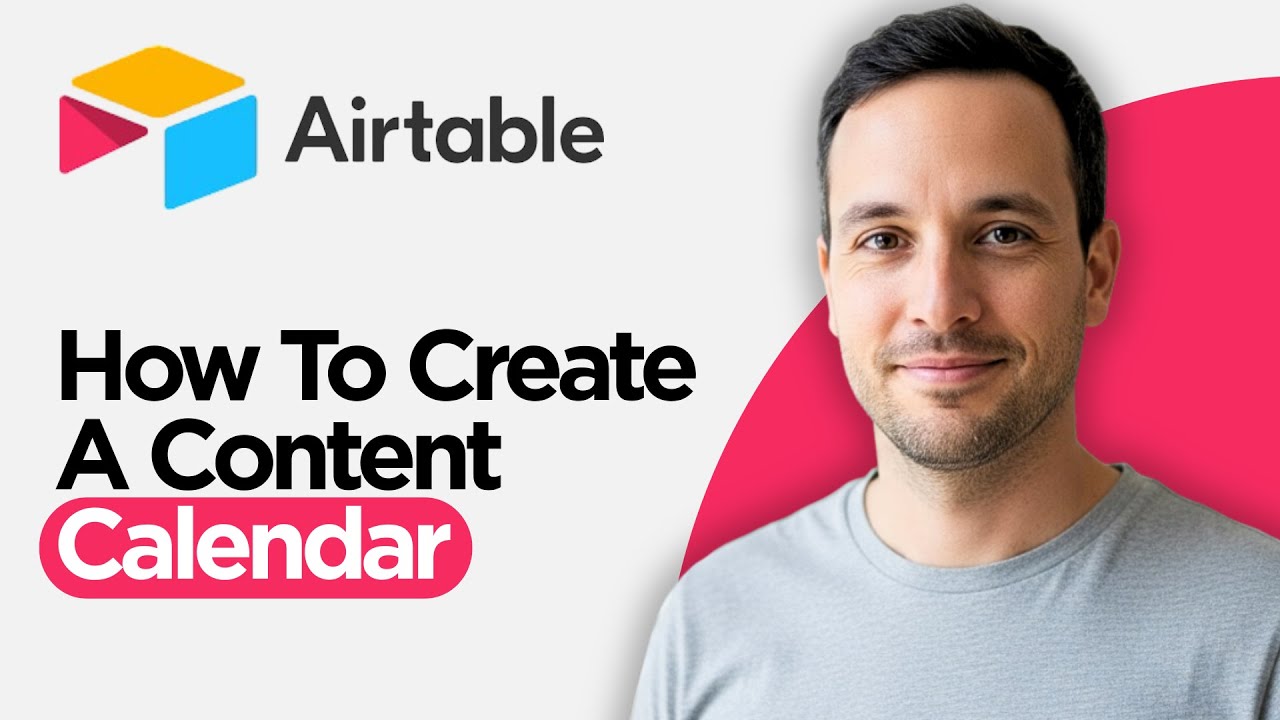 Airtable

How To Create A Content Calendar